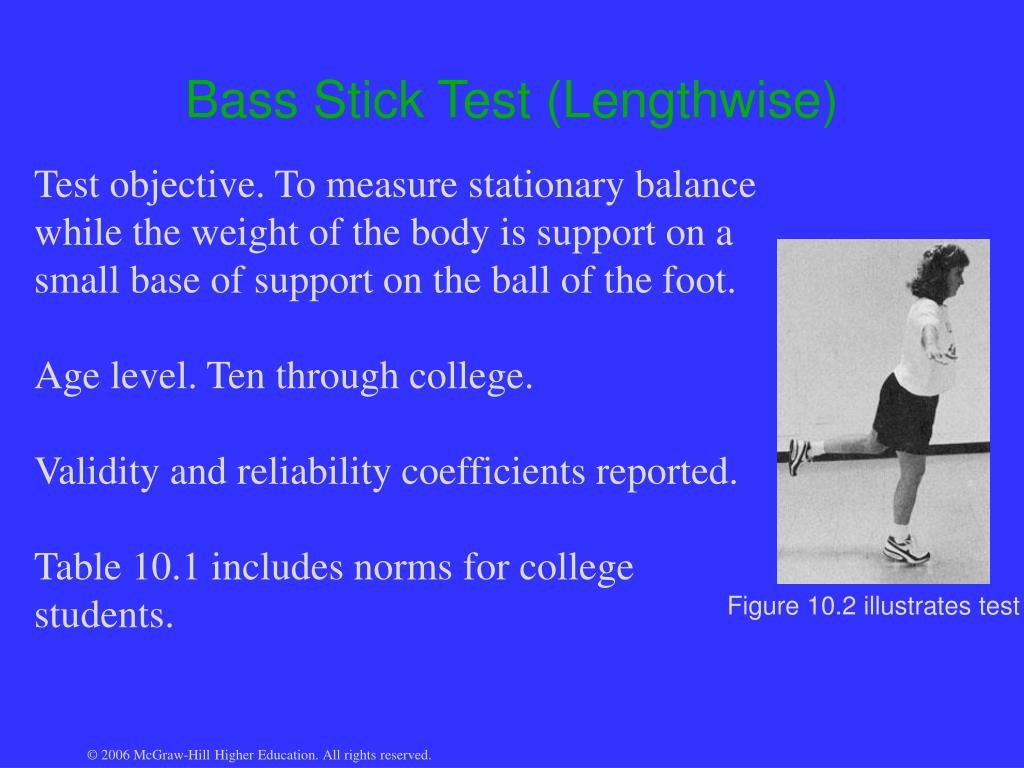 Bass Stick Test (Lengthwise)

Test objective. To measure stationary balance while the weight of the body is support on a small base of support on the ball of the foot.

Age level. Ten through college.

Validity and reliability coefficients reported.

Table 10.1 includes norms for college students.

Figure 10.2 illustrates test

© 2006 McGraw-Hill Higher Education. All rights reserved.